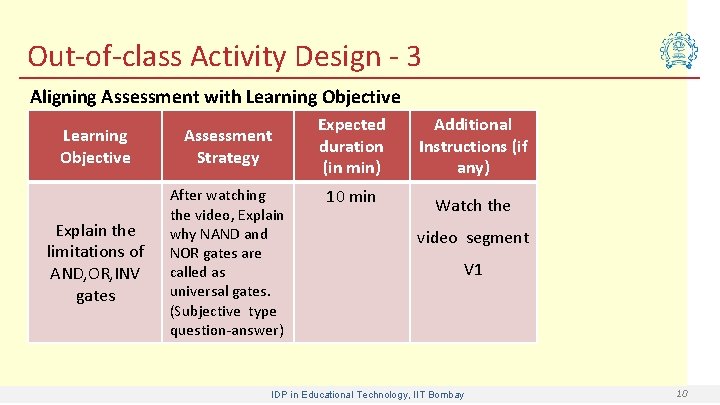 Out-of-class Activity Design - 3

Aligning Assessment with Learning Objective

| Learning Objective | Assessment Strategy | Expected duration (in min) | Additional Instructions (if any) |
|---|---|---|---|
| Explain the limitations of AND,OR,INV gates | After watching the video, Explain why NAND and NOR gates are called as universal gates. (Subjective type question-answer) | 10 min | Watch the video segment V1 |

IDP in Educational Technology, IIT Bombay

10